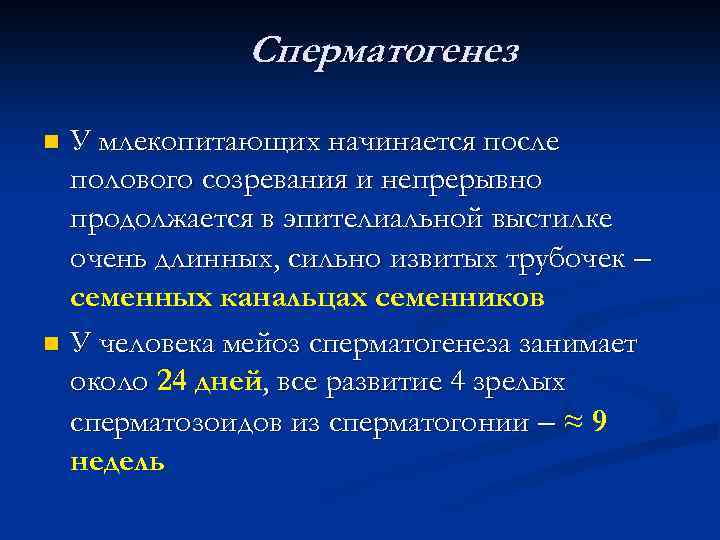 Сперматогенез

У млекопитающих начинается после полового созревания и непрерывно продолжается в эпителиальной выстилке очень длинных, сильно извитых трубочек – семенных канальцах семенников

У человека мейоз сперматогенеза занимает около 24 дней, все развитие 4 зрелых сперматозоидов из сперматогонии – ≈ 9 недель